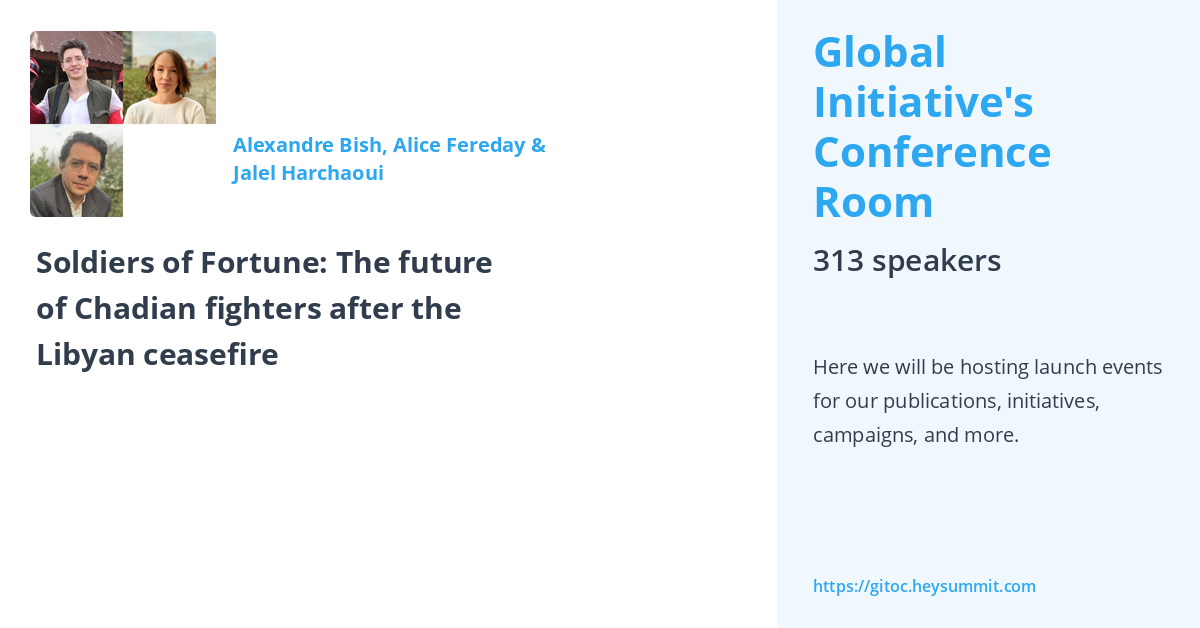 Alexandre Bish, Alice Fereday & Jalel Harchaoui

Soldiers of Fortune: The future of Chadian fighters after the Libyan ceasefire

Global Initiative's Conference Room

313 speakers

Here we will be hosting launch events for our publications, initiatives, campaigns, and more.

https://gitoc.heysummit.com